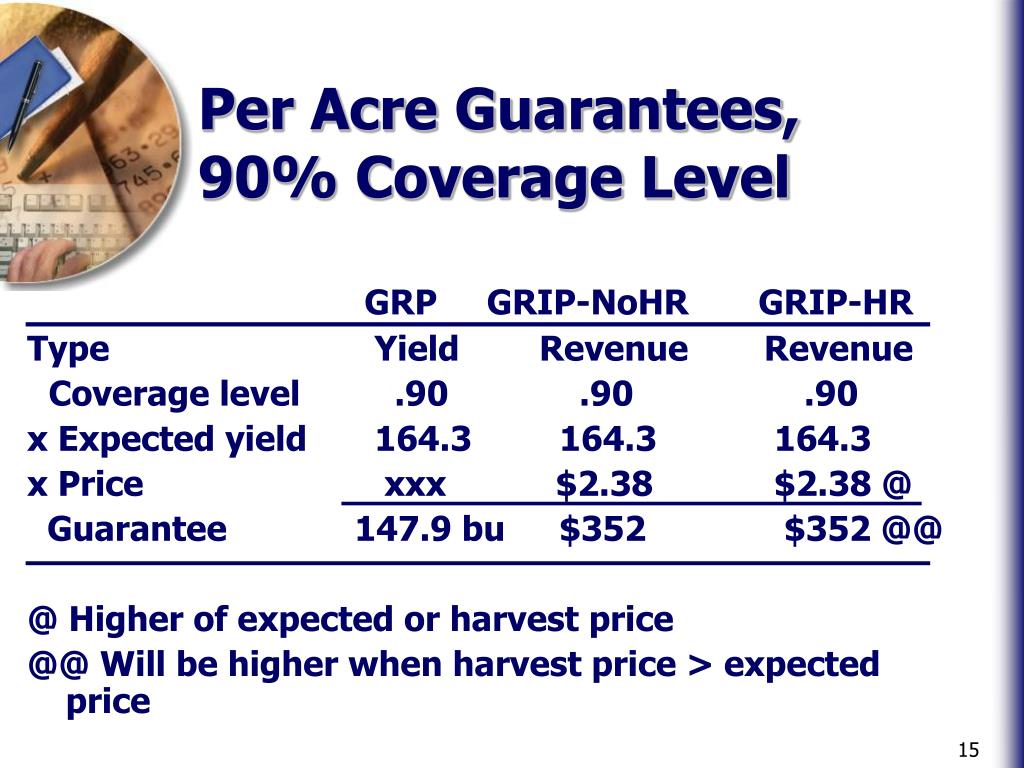 Per Acre Guarantees, 90% Coverage Level

| | GRP | GRIP-NoHR | GRIP-HR |
|---|---|---|---|
| Type | Yield | Revenue | Revenue |
| Coverage level | .90 | .90 | .90 |
| x Expected yield | 164.3 | 164.3 | 164.3 |
| x Price | xxx | \$2.38 | \$2.38 @ |
| Guarantee | 147.9 bu | \$352 | \$352 @@ |

@ Higher of expected or harvest price

@@ Will be higher when harvest price > expected price

15